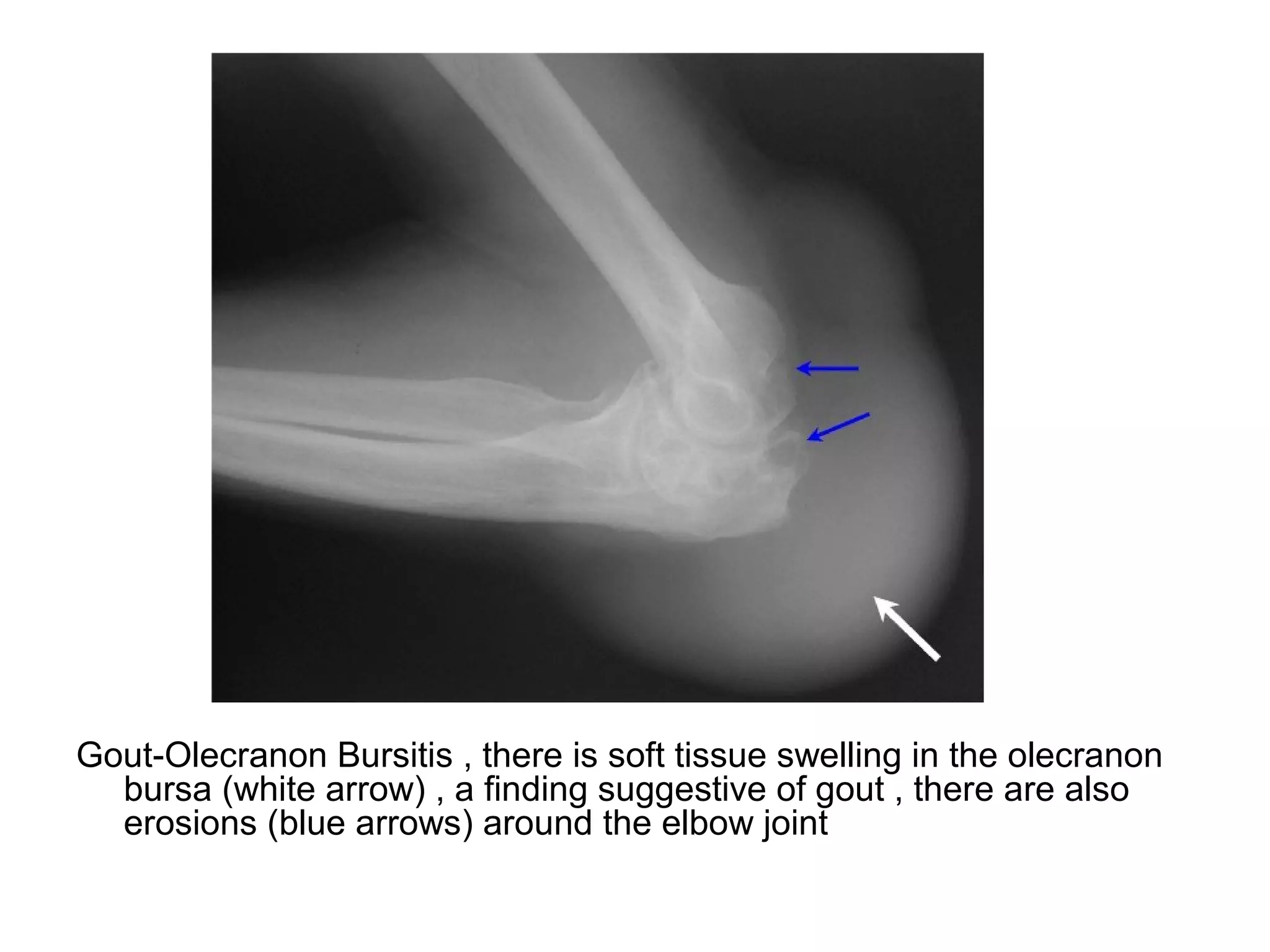 Gout-Olecranon Bursitis , there is soft tissue swelling in the olecranon bursa (white arrow) , a finding suggestive of gout , there are also erosions (blue arrows) around the elbow joint